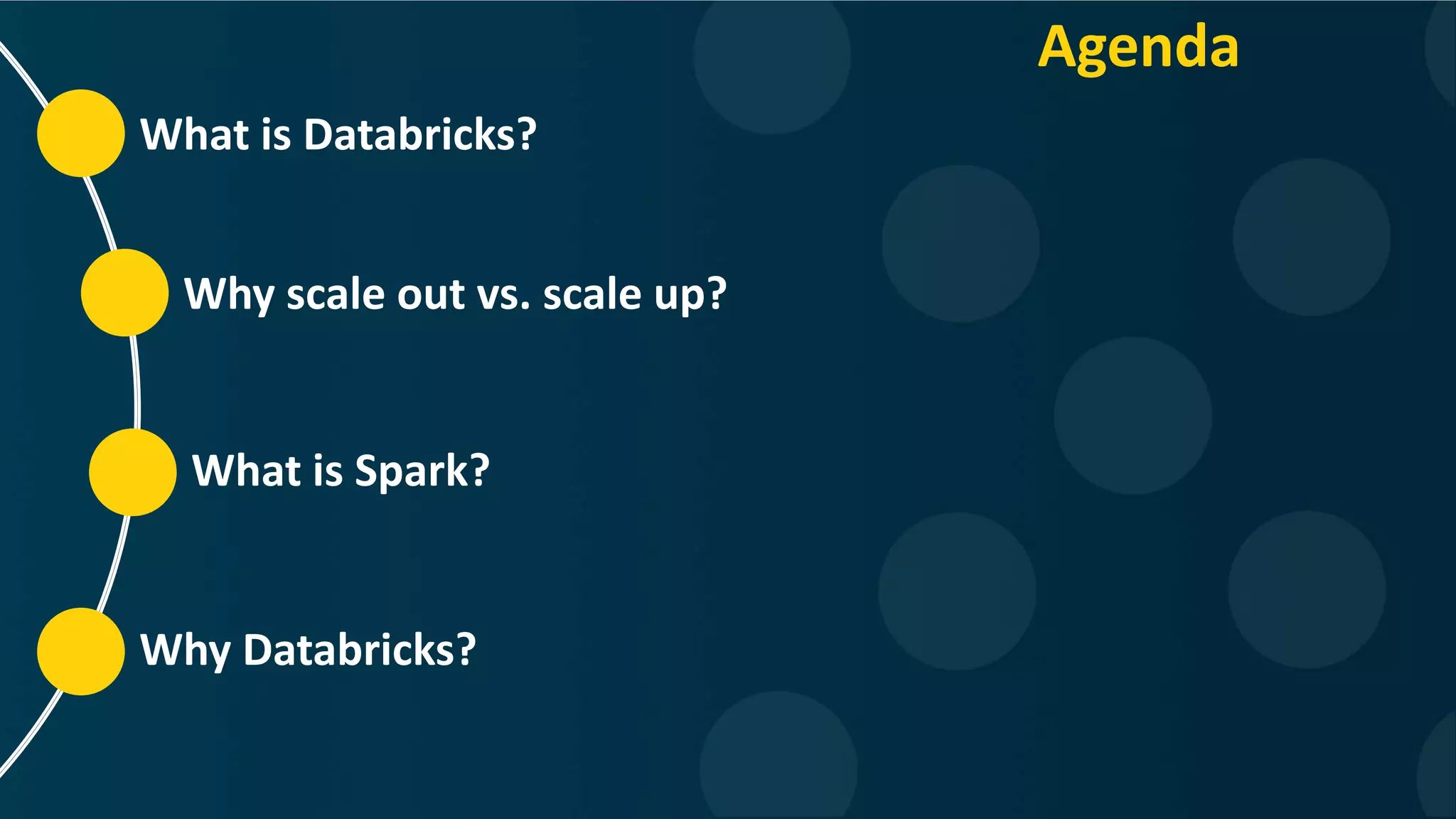 Agenda

What is Databricks?

Why scale out vs. scale up?

What is Spark?

Why Databricks?